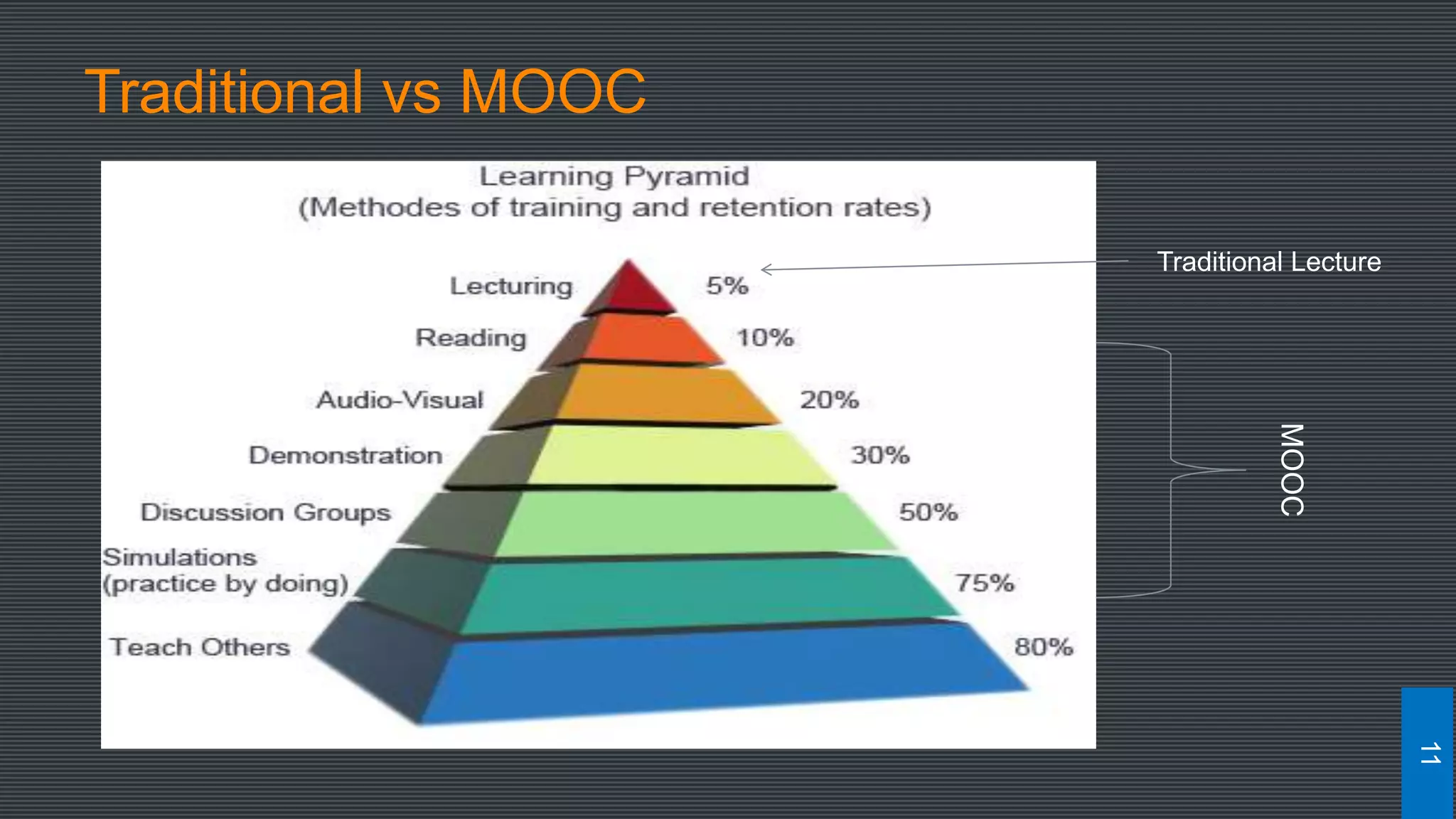 Traditional vs MOOC

Learning Pyramid
(Methodes of training and retention rates)

Lecturing 5%
Reading 10%
Audio-Visual 20%
Demonstration 30%
Discussion Groups 50%
Simulations (practice by doing) 75%
Teach Others 80%

Traditional Lecture

MOOC

11